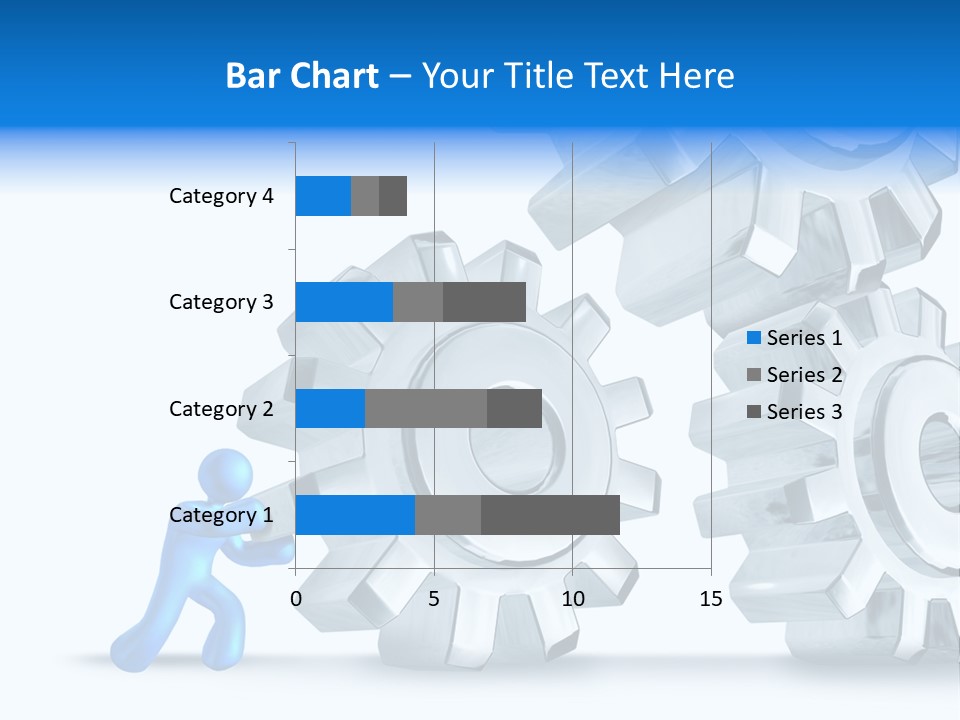 Bar Chart – Your Title Text Here

Category 4
Category 3
Category 2
Category 1

0
5
10
15

Series 1
Series 2
Series 3